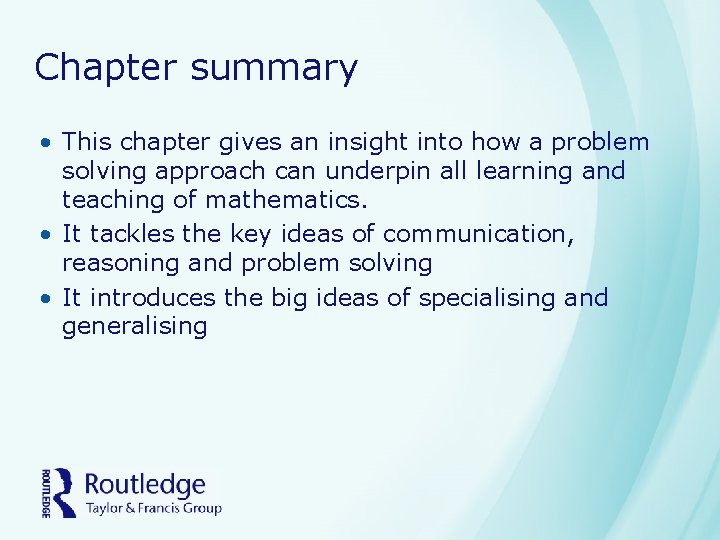 Chapter summary

• This chapter gives an insight into how a problem solving approach can underpin all learning and teaching of mathematics.
• It tackles the key ideas of communication, reasoning and problem solving
• It introduces the big ideas of specialising and generalising

ROUTLEDGE
Routledge
Taylor & Francis Group